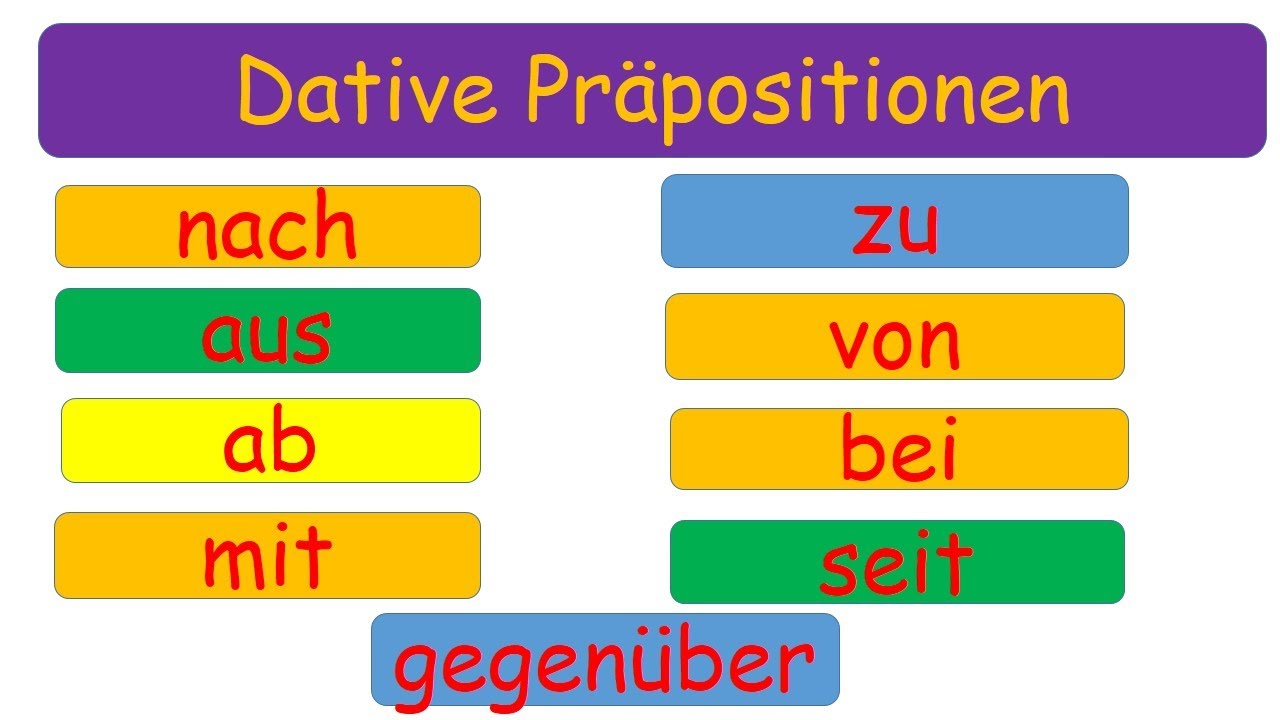 Dative Präpositionen

nach

aus

ab

mit

zu

von

bei

seit

gegenüber